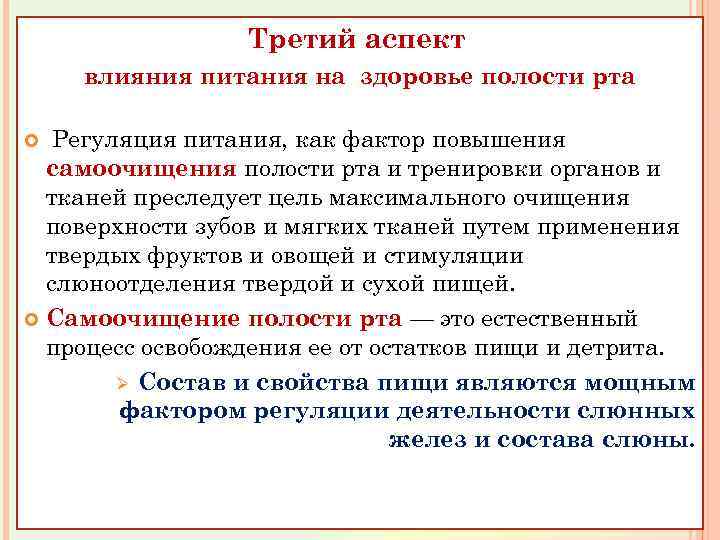 Третий аспект
влияния питания на здоровье полости рта

Регуляция питания, как фактор повышения самоочищения полости рта и тренировки органов и тканей преследует цель максимального очищения поверхности зубов и мягких тканей путем применения твердых фруктов и овощей и стимуляции слюноотделения твердой и сухой пищей.

Самоочищение полости рта — это естественный процесс освобождения ее от остатков пищи и детрита.

Состав и свойства пищи являются мощным фактором регуляции деятельности слюнных желез и состава слюны.